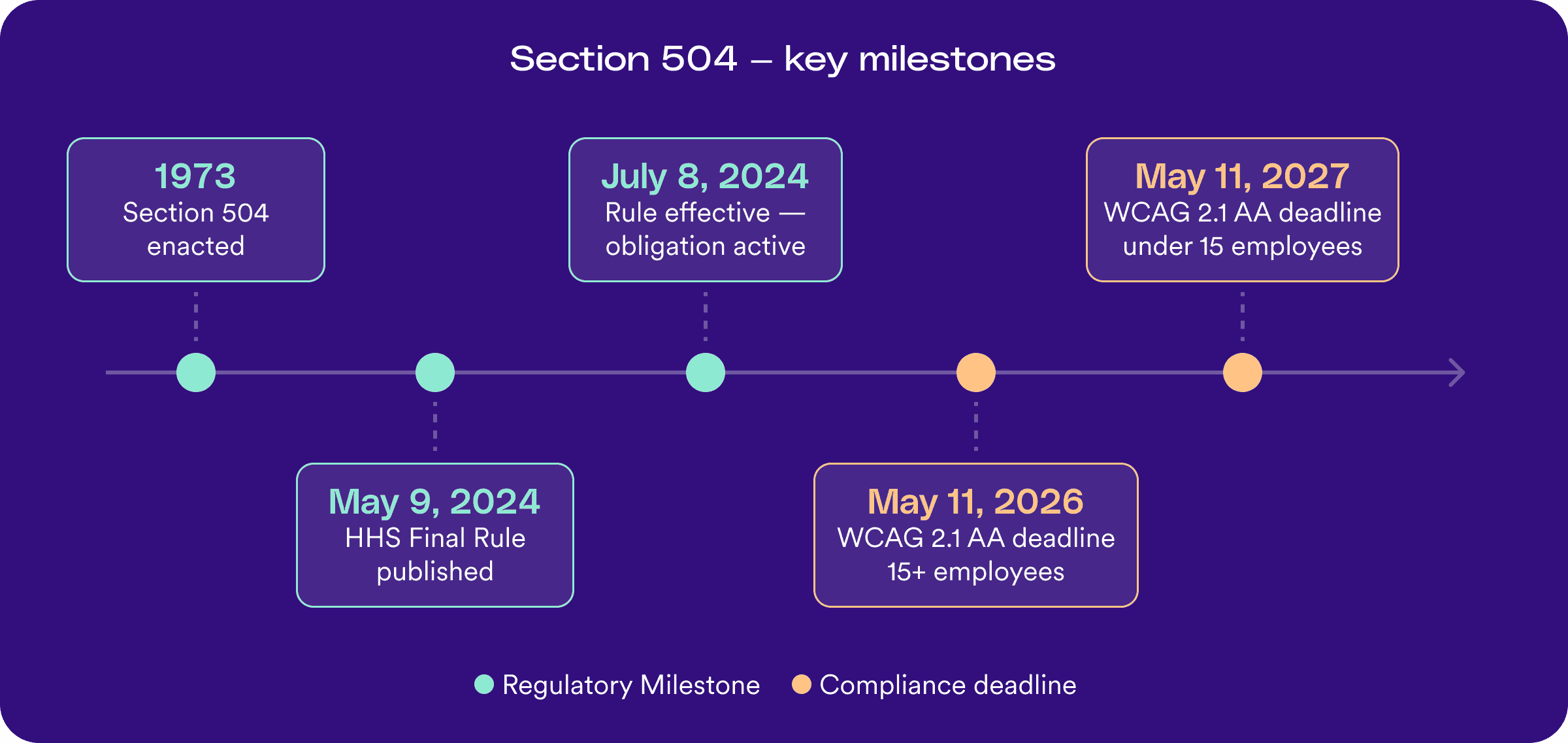 Section 504 – key milestones

1973
Section 504 enacted

May 9, 2024
HHS Final Rule published

July 8, 2024
Rule effective — obligation active

May 11, 2026
WCAG 2.1 AA deadline 15+ employees

May 11, 2027
WCAG 2.1 AA deadline under 15 employees

Regulatory Milestone
Compliance deadline